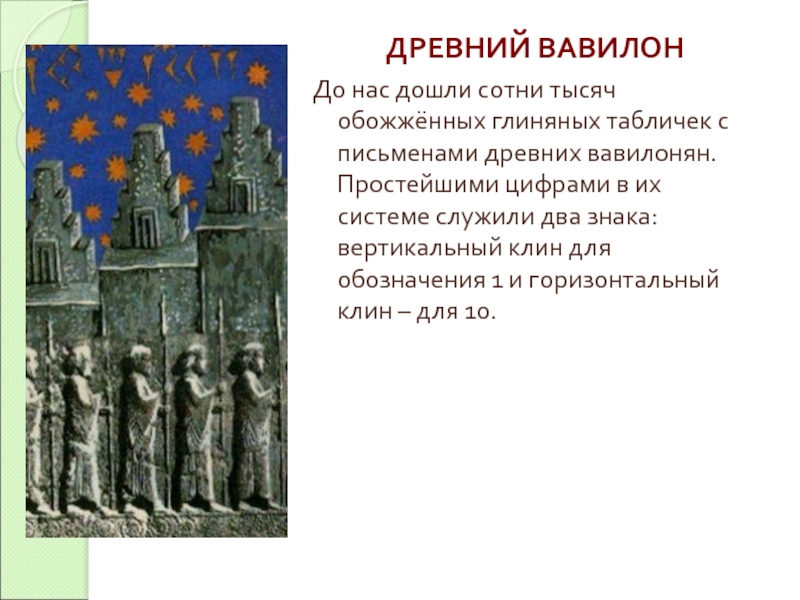 ДРЕВНИЙ ВАВИЛОН

До нас дошли сотни тысяч обожжённых глиняных табличек с письменами древних вавилонян. Простейшими цифрами в их системе служили два знака: вертикальный клин для обозначения 1 и горизонтальный клин – для 10.